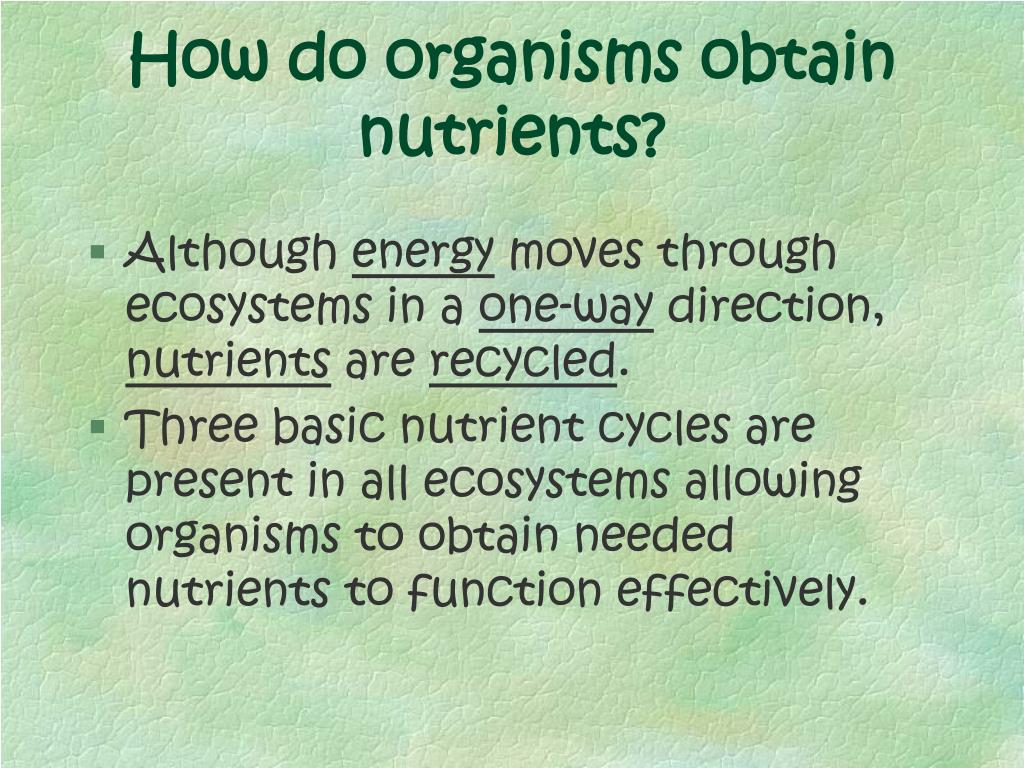 How do organisms obtain nutrients?

▪ Although energy moves through ecosystems in a one-way direction, nutrients are recycled.
▪ Three basic nutrient cycles are present in all ecosystems allowing organisms to obtain needed nutrients to function effectively.